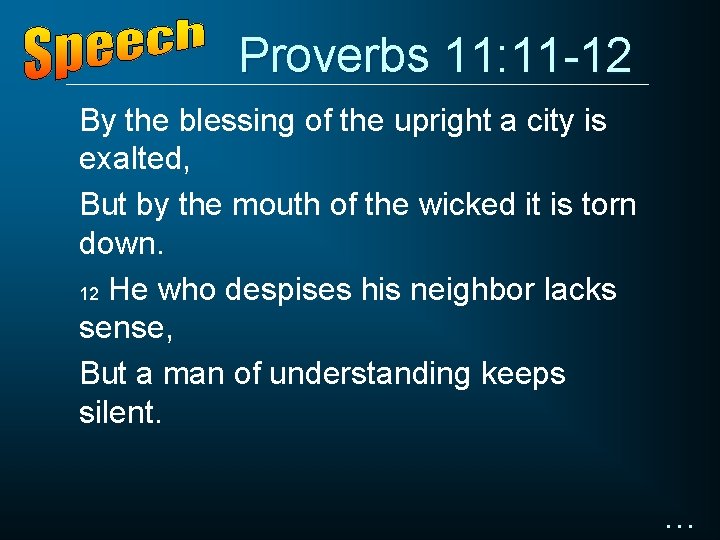 Speech

Proverbs 11:11-12

By the blessing of the upright a city is exalted,

But by the mouth of the wicked it is torn down.

12 He who despises his neighbor lacks sense,

But a man of understanding keeps silent.

…